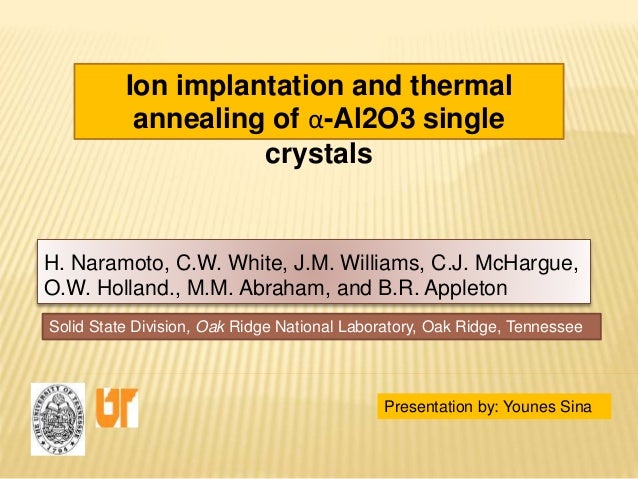 Ion implantation and thermal annealing of α-Al2O3 single crystals

H. Naramoto, C.W. White, J.M. Williams, C.J. McHargue, O.W. Holland., M.M. Abraham, and B.R. Appleton

Solid State Division, Oak Ridge National Laboratory, Oak Ridge, Tennessee

THE UNIVERSITY OF TENNESSEE 1794

UT

Presentation by: Younes Sina